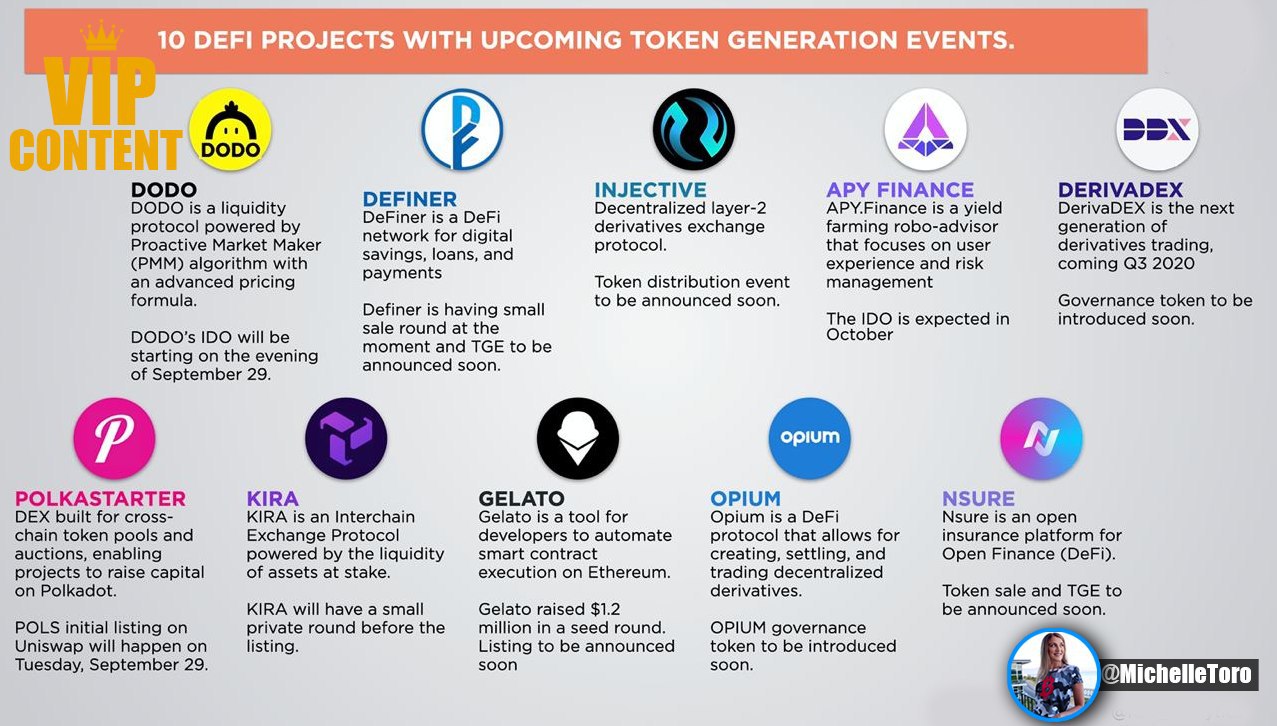 10 DEFI PROJECTS WITH UPCOMING TOKEN GENERATION EVENTS.

VIP CONTENT

DODO

DODO
DODO is a liquidity protocol powered by Proactive Market Maker (PMM) algorithm with an advanced pricing formula.

DODO's IDO will be starting on the evening of September 29.

DEFINER
DeFiner is a DeFi network for digital savings, loans, and payments

Definer is having small sale round at the moment and TGE to be announced soon.

INJECTIVE
Decentralized layer-2 derivatives exchange protocol.

Token distribution event to be announced soon.

APY FINANCE
APY.Finance is a yield farming robo-advisor that focuses on user experience and risk management

The IDO is expected in October

DDX

DERIVADEX
DerivaDEX is the next generation of derivatives trading, coming Q3 2020

Governance token to be introduced soon.

POLKASTARTER
DEX built for cross-chain token pools and auctions, enabling projects to raise capital on Polkadot.

POLS initial listing on Uniswap will happen on Tuesday, September 29.

KIRA
KIRA is an Interchain Exchange Protocol powered by the liquidity of assets at stake.

KIRA will have a small private round before the listing.

GELATO
Gelato is a tool for developers to automate smart contract execution on Ethereum.

Gelato raised $1.2 million in a seed round. Listing to be announced soon

opium

OPIUM
Opium is a DeFi protocol that allows for creating, settling, and trading decentralized derivatives.

OPIUM governance token to be introduced soon.

NSURE
Nsure is an open insurance platform for Open Finance (DeFi).

Token sale and TGE to be announced soon.

@MichelleToro